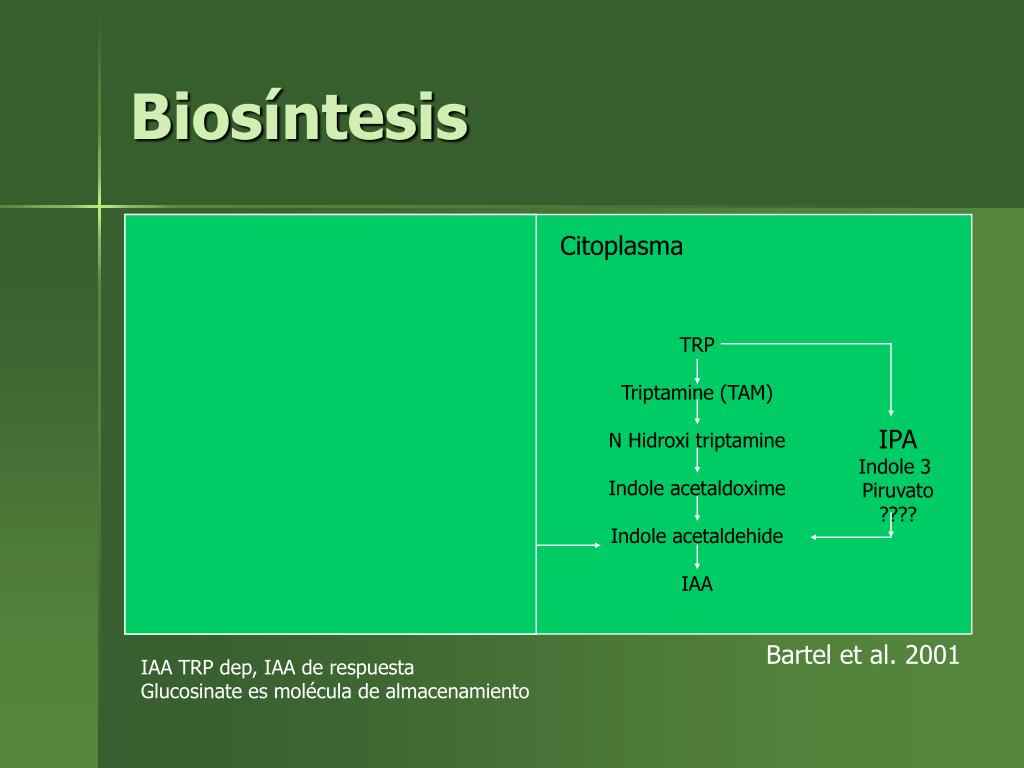 Biosíntesis

Citoplasma

TRP

Triptamine (TAM)

N Hidroxi triptamine

Indole acetaldoxime

Indole acetaldehide

IAA

IPA
Indole 3
Piruvato
????

Bartel et al. 2001

IAA TRP dep, IAA de respuesta
Glucosinate es molécula de almacenamiento